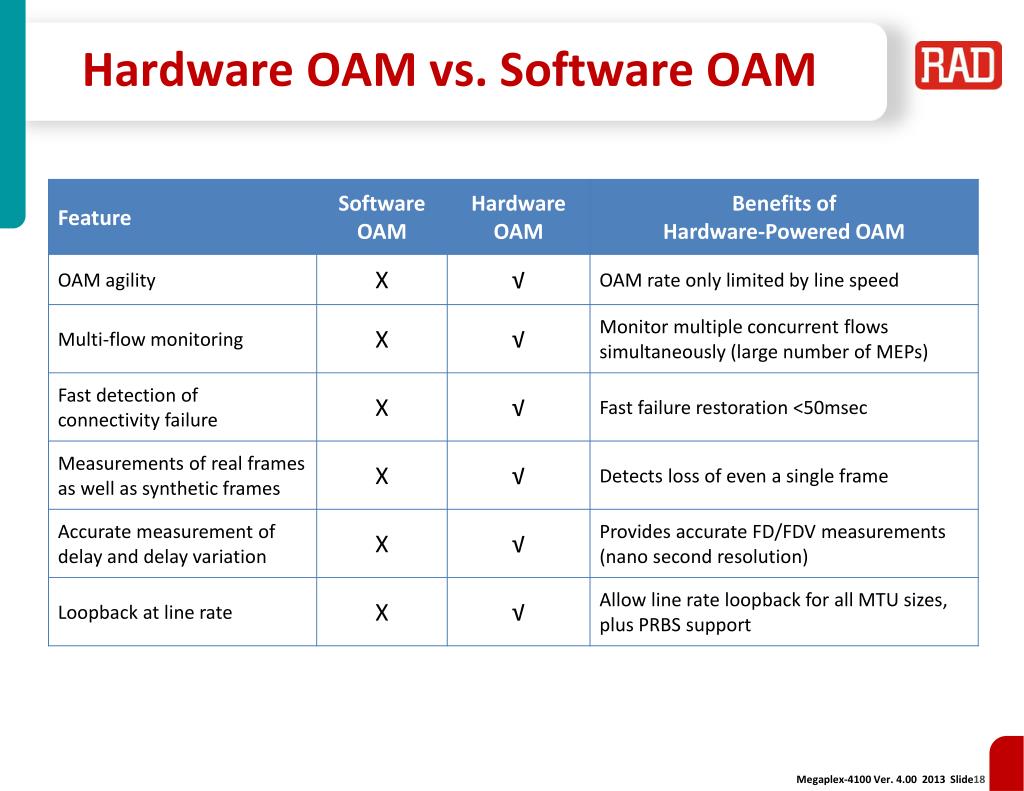 Hardware OAM vs. Software OAM

RAD

| Feature | Software OAM | Hardware OAM | Benefits of Hardware-Powered OAM |
|---|---|---|---|
| OAM agility | X | √ | OAM rate only limited by line speed |
| Multi-flow monitoring | X | √ | Monitor multiple concurrent flows simultaneously (large number of MEPs) |
| Fast detection of connectivity failure | X | √ | Fast failure restoration <50msec |
| Measurements of real frames as well as synthetic frames | X | √ | Detects loss of even a single frame |
| Accurate measurement of delay and delay variation | X | √ | Provides accurate FD/FDV measurements (nano second resolution) |
| Loopback at line rate | X | √ | Allow line rate loopback for all MTU sizes, plus PRBS support |

Megaplex-4100 Ver. 4.00 2013 Slide18